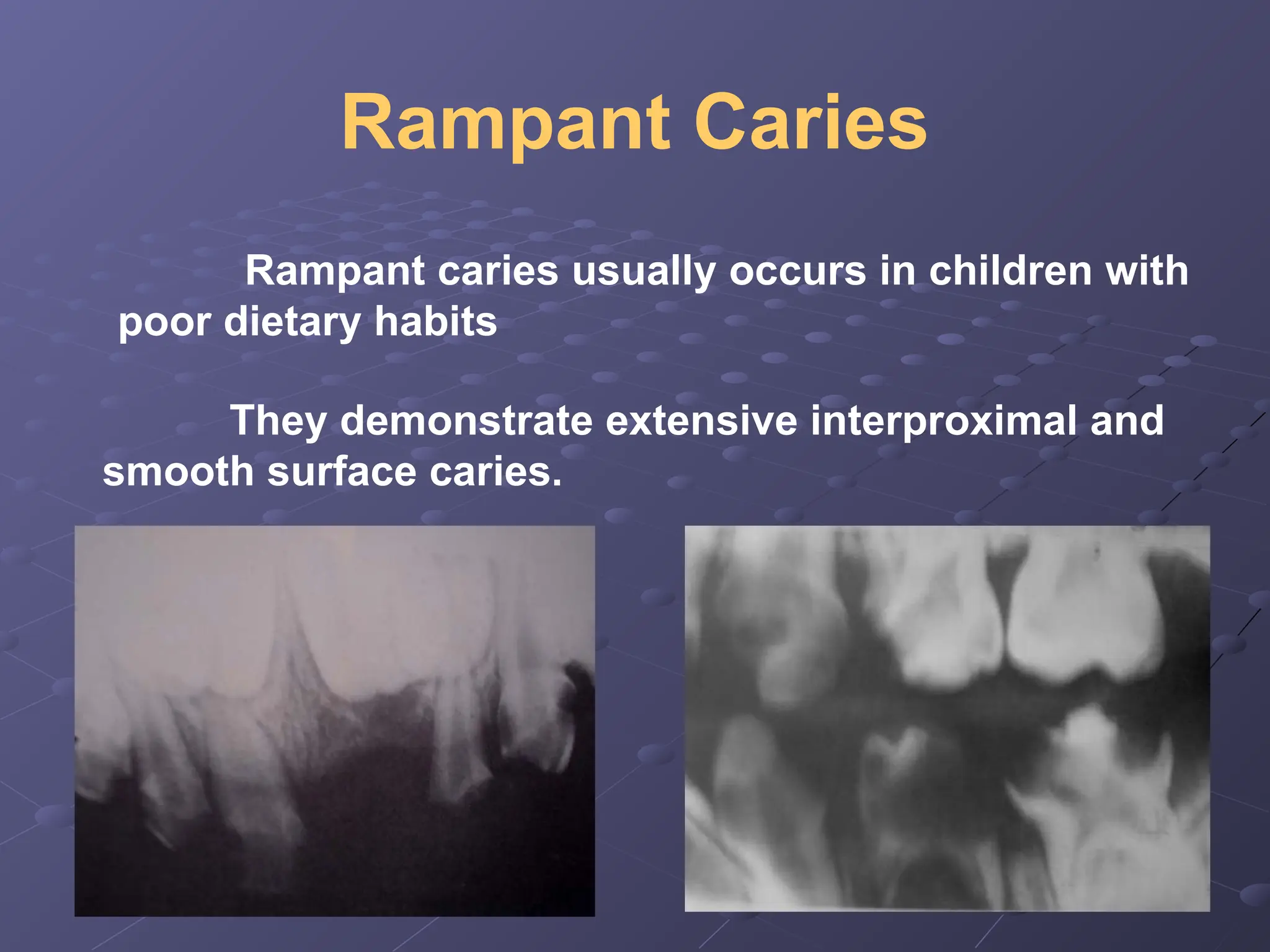 Rampant Caries

Rampant caries usually occurs in children with poor dietary habits

They demonstrate extensive interproximal and smooth surface caries.